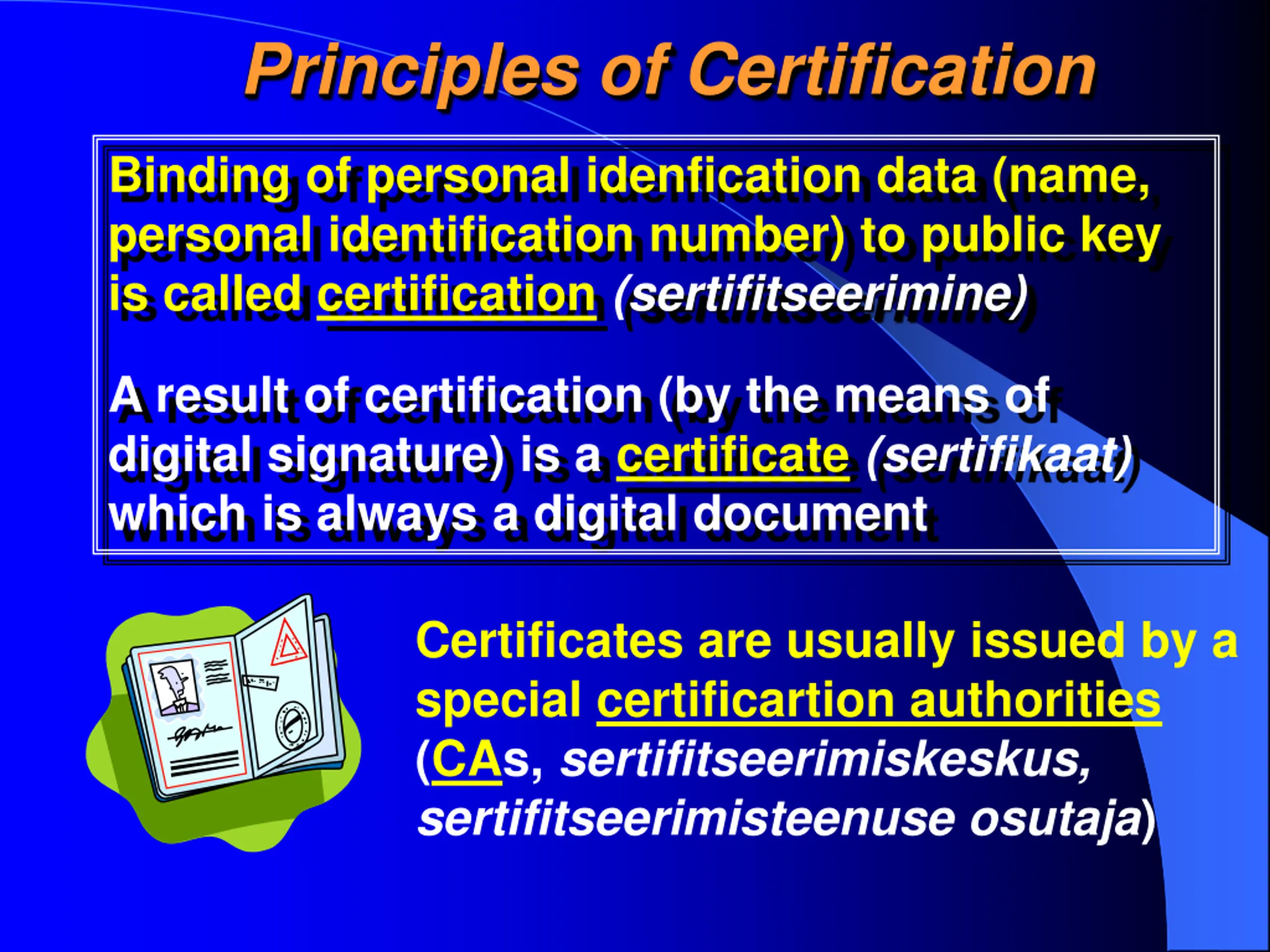 Principles of Certification

Binding of personal idenfication data (name, personal identification number) to public key is called certification (sertifitseerimine)

A result of certification (by the means of digital signature) is a certificate (sertifikaat) which is always a digital document

Certificates are usually issued by a special certificartion authorities (CAs, sertifitseerimiskeskus, sertifitseerimisteenuse osutaja)